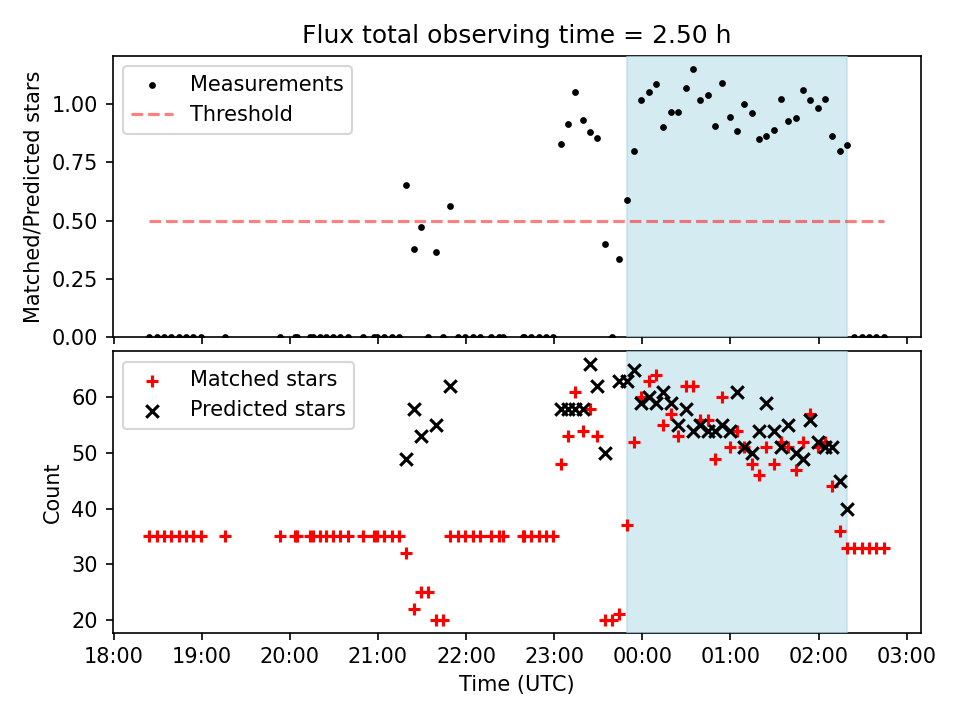 Flux total observing time = 2.50 h

Measurements
Threshold

Matched/Predicted stars

1.00
0.75
0.50
0.25
0.00

Matched stars
Predicted stars

Count

60
50
40
30
20

18:00 19:00 20:00 21:00 22:00 23:00 00:00 01:00 02:00 03:00
Time (UTC)